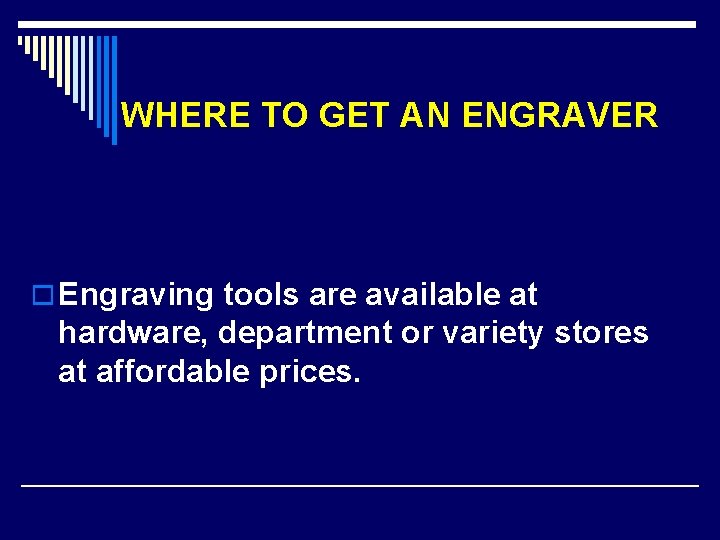 WHERE TO GET AN ENGRAVER

Engraving tools are available at hardware, department or variety stores at affordable prices.